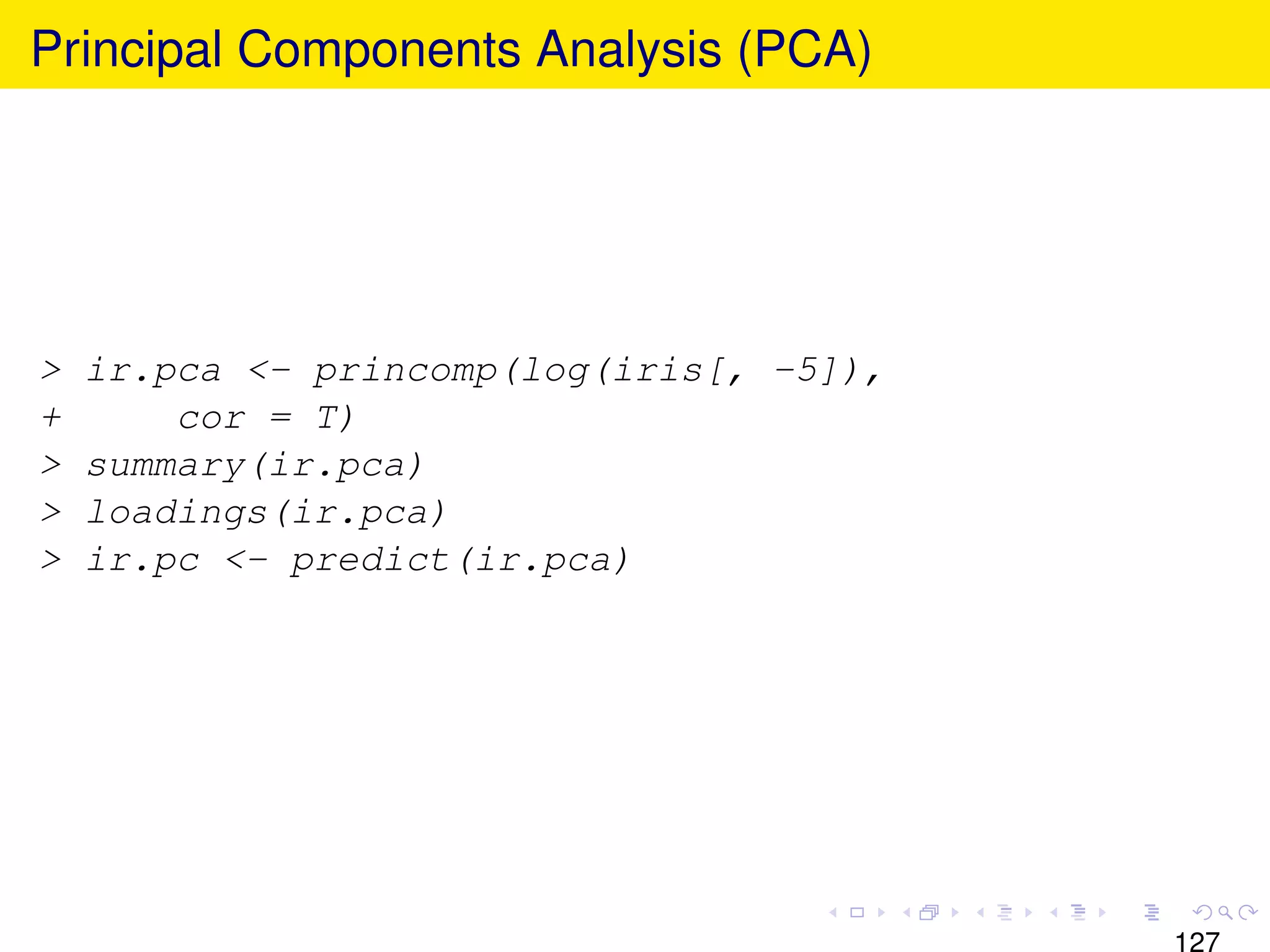 Principal Components Analysis (PCA)

> ir.pca <- princomp(log(iris[, -5]),
+       cor = T)
> summary(ir.pca)
> loadings(ir.pca)
> ir.pc <- predict(ir.pca)

127